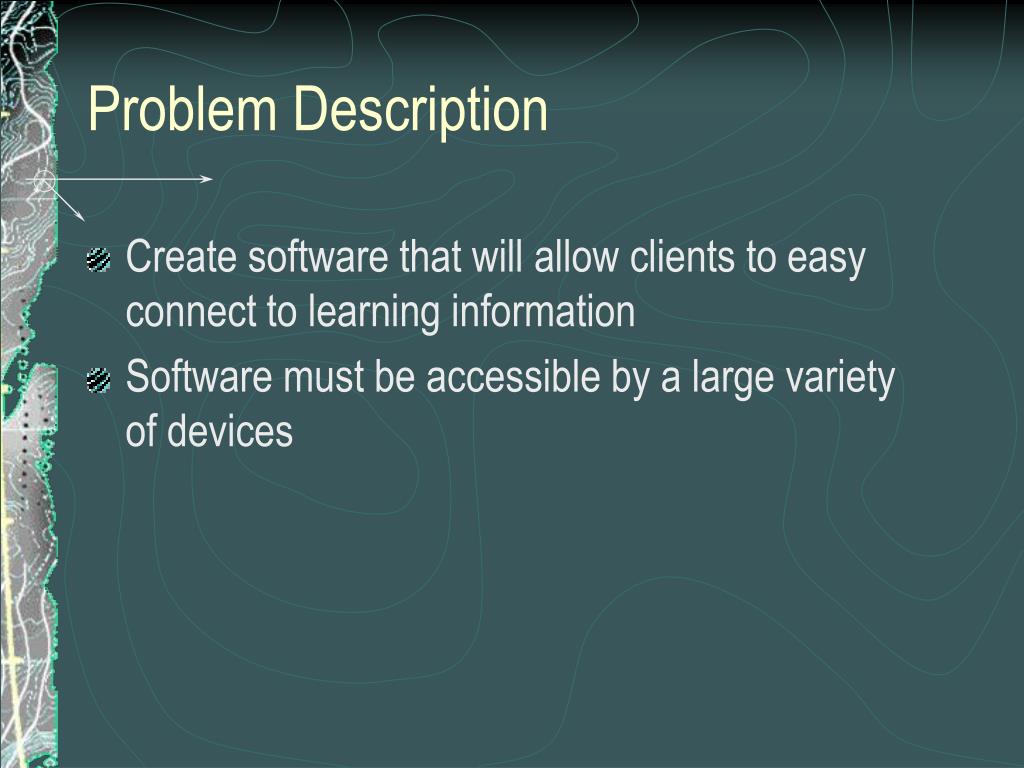 Problem Description

Create software that will allow clients to easy connect to learning information

Software must be accessible by a large variety of devices